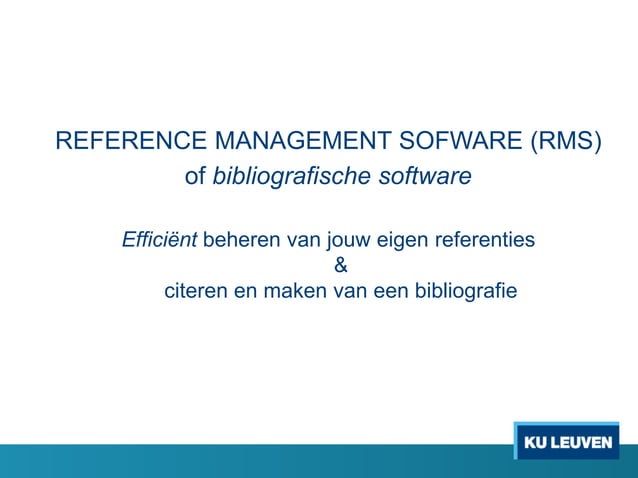 REFERENCE MANAGEMENT SOFWARE (RMS)
of bibliografische software

Efficiënt beheren van jouw eigen referenties
&
citeren en maken van een bibliografie

KU LEUVEN